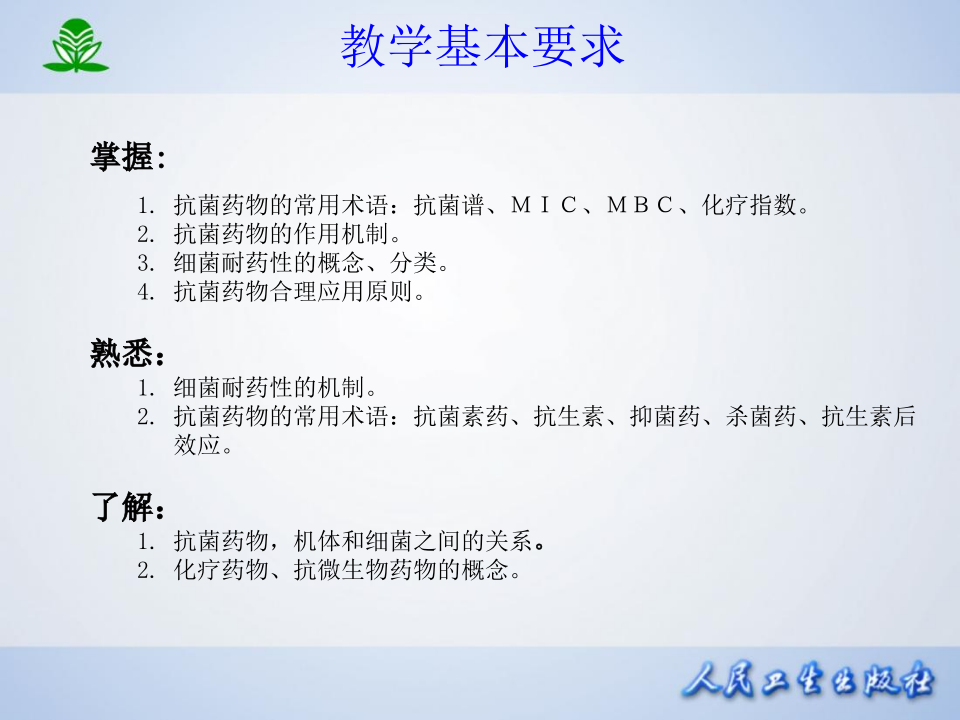 教学基本要求

掌握:

1. 抗菌药物的常用术语：抗菌谱、ＭＩＣ、ＭＢＣ、化疗指数。
2. 抗菌药物的作用机制。
3. 细菌耐药性的概念、分类。
4. 抗菌药物合理应用原则。

熟悉：

1. 细菌耐药性的机制。
2. 抗菌药物的常用术语：抗菌素药、抗生素、抑菌药、杀菌药、抗生素后效应。

了解：

1. 抗菌药物，机体和细菌之间的关系。
2. 化疗药物、抗微生物药物的概念。

人民卫生出版社